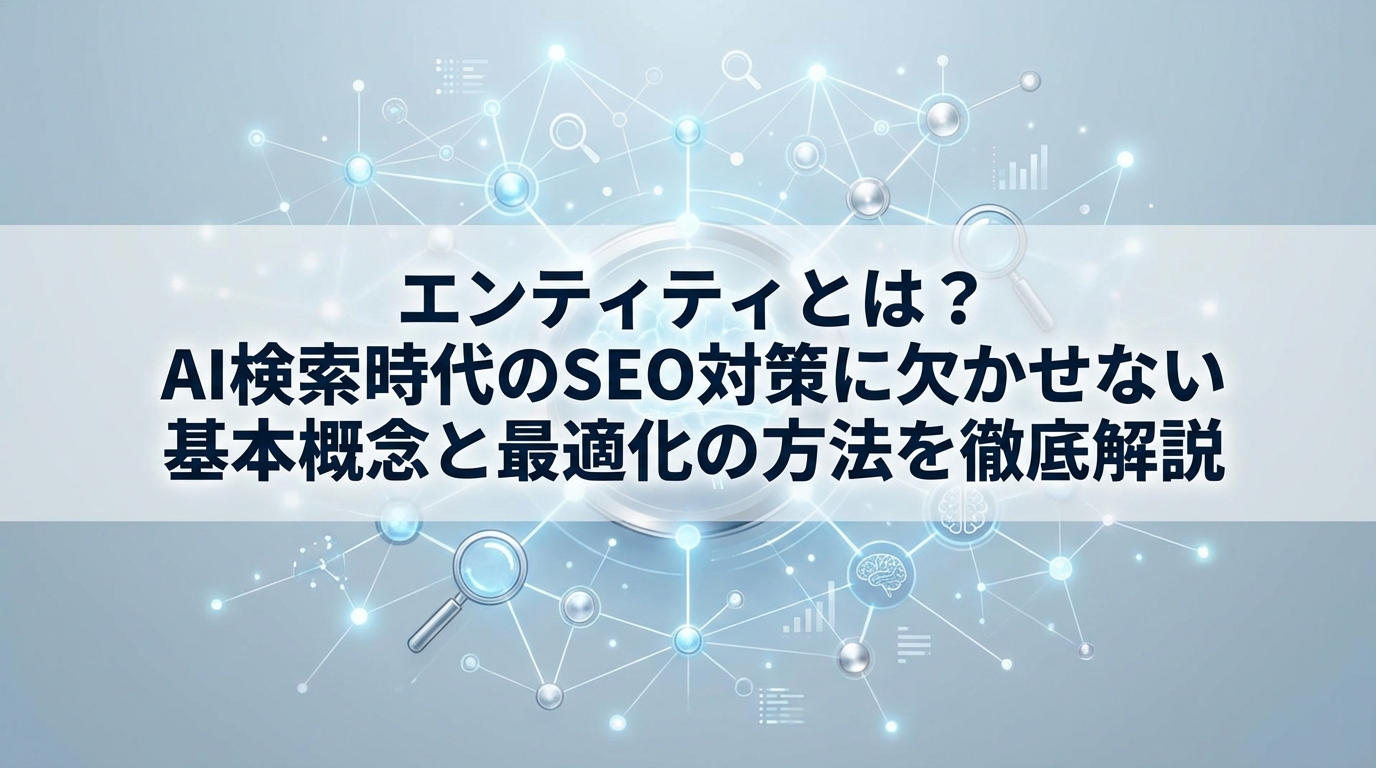 エンティティとは？
AI検索時代のSEO対策に欠かせない
基本概念と最適化の方法を徹底解説